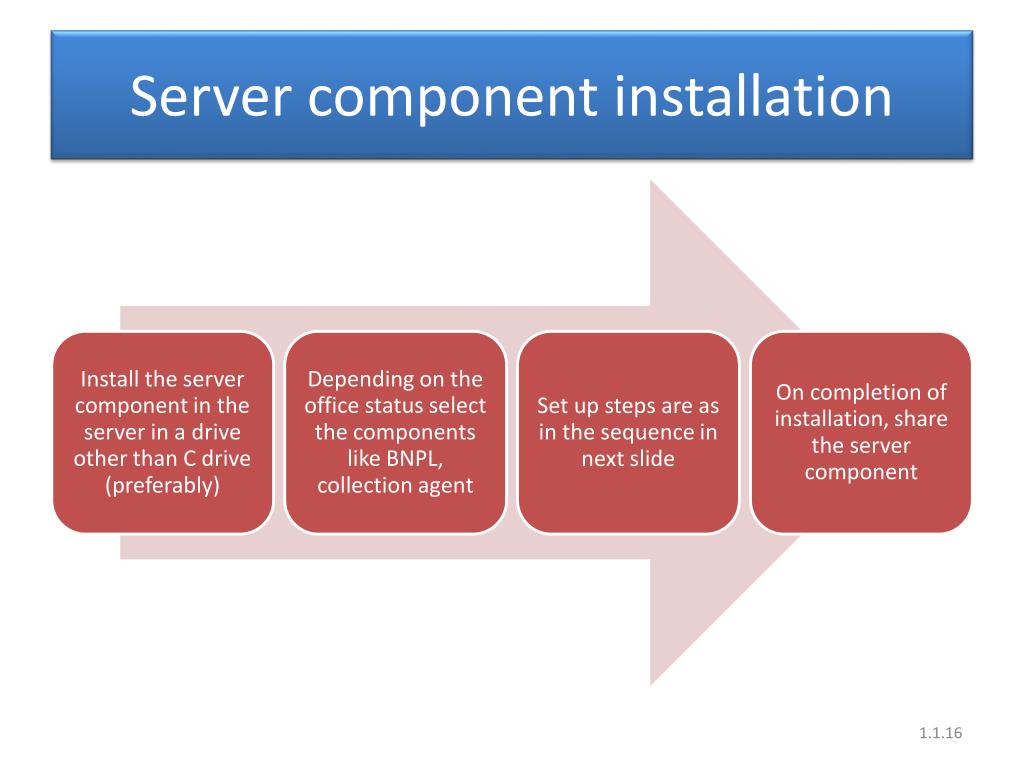 Server component installation

Install the server component in the server in a drive other than C drive (preferably)

Depending on the office status select the components like BNPL, collection agent

Set up steps are as in the sequence in next slide

On completion of installation, share the server component

1.1.16